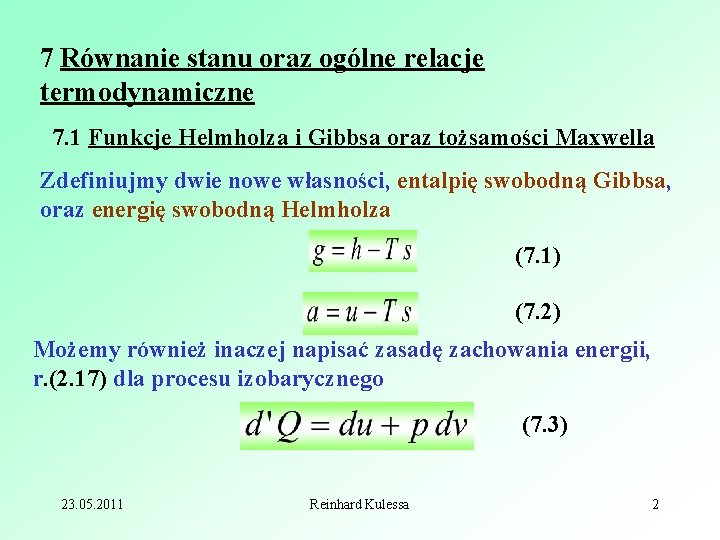 7 Równanie stanu oraz ogólne relacje termodynamiczne

7.1 Funkcje Helmholza i Gibbsa oraz tożsamości Maxwella

Zdefiniujmy dwie nowe własności, entalpię swobodną Gibbsa, oraz energię swobodną Helmholza

$g = h - T s$ (7.1)

$a = u - T s$ (7.2)

Możemy również inaczej napisać zasadę zachowania energii, r.(2.17) dla procesu izobarycznego

$d'Q = du + p\,dv$ (7.3)

23.05.2011 Reinhard Kulessa 2